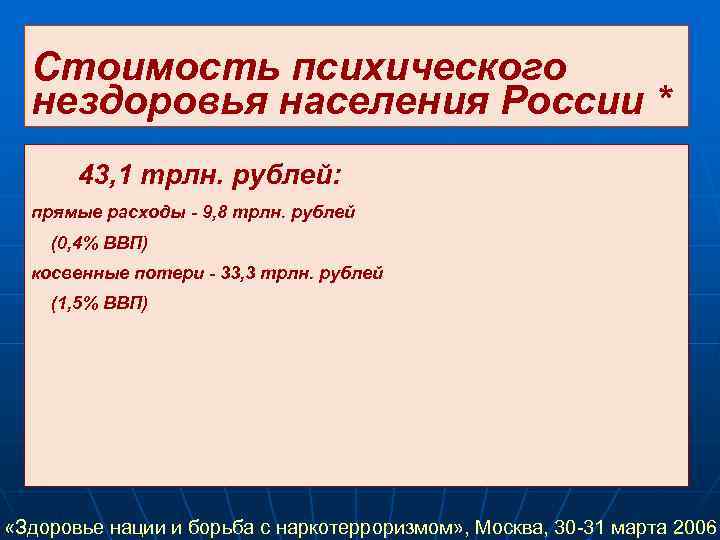 Стоимость психического нездоровья населения России *

43,1 трлн. рублей:

прямые расходы - 9,8 трлн. рублей

(0,4% ВВП)

косвенные потери - 33,3 трлн. рублей

(1,5% ВВП)

«Здоровье нации и борьба с наркотерроризмом», Москва, 30-31 марта 2006